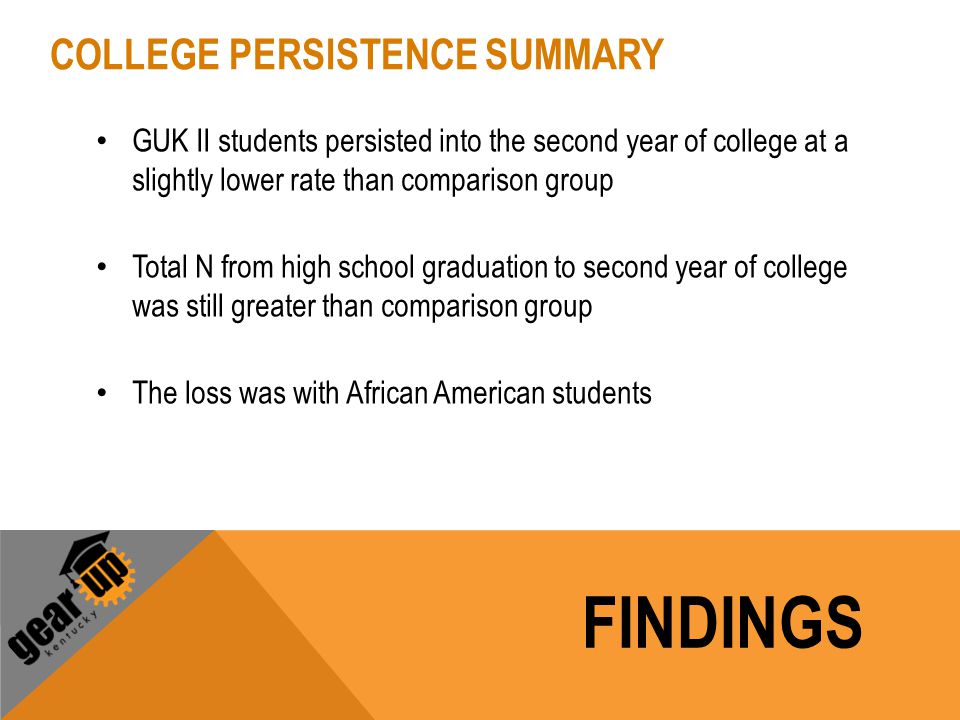 COLLEGE PERSISTENCE SUMMARY

• GUK II students persisted into the second year of college at a slightly lower rate than comparison group

• Total N from high school graduation to second year of college was still greater than comparison group

• The loss was with African American students

gear up kentucky

FINDINGS